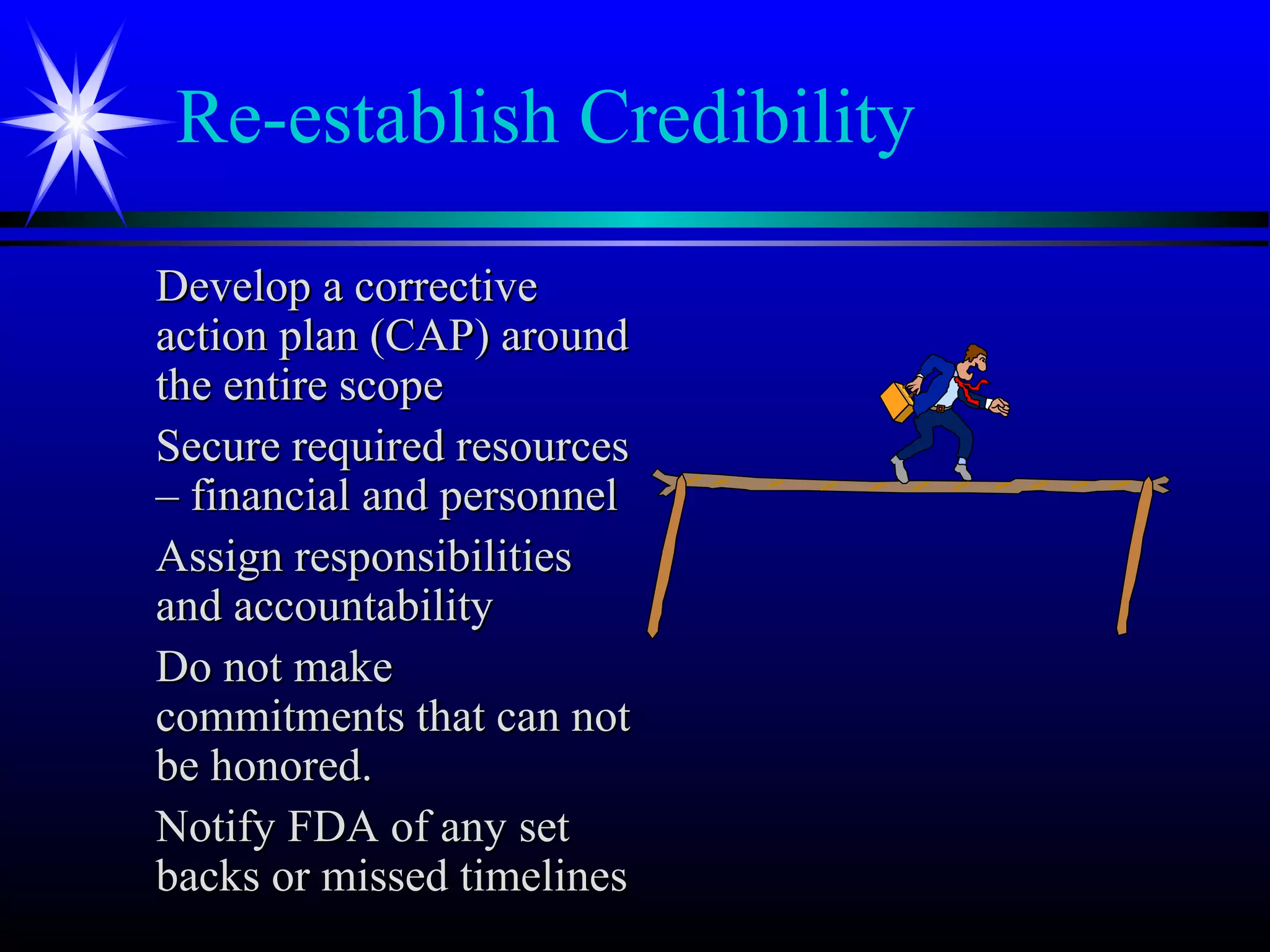 Re-establish Credibility

Develop a corrective action plan (CAP) around the entire scope

Secure required resources – financial and personnel

Assign responsibilities and accountability

Do not make commitments that can not be honored.

Notify FDA of any set backs or missed timelines